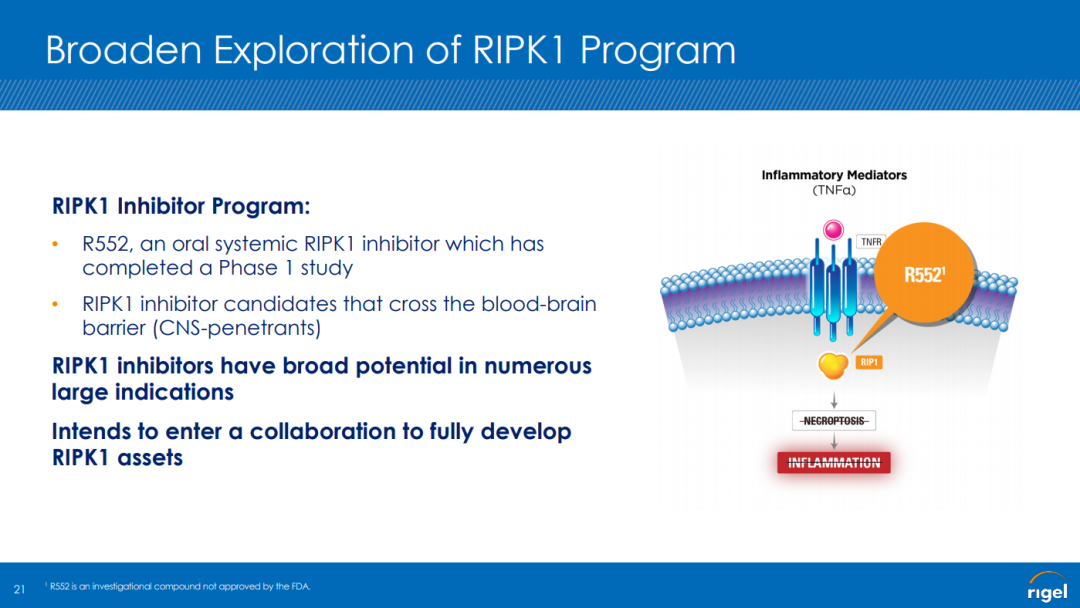 Broaden Exploration of RIPK1 Program

RIPK1 Inhibitor Program:

• R552, an oral systemic RIPK1 inhibitor which has completed a Phase 1 study

• RIPK1 inhibitor candidates that cross the blood-brain barrier (CNS-penetrants)

RIPK1 inhibitors have broad potential in numerous large indications

Intends to enter a collaboration to fully develop RIPK1 assets

Inflammatory Mediators (TNFα)

TNFR

R552$^1$

RIP1

NECROPTOSIS

INFLAMMATION

21

$^1$ R552 is an investigational compound not approved by the FDA.

rigel